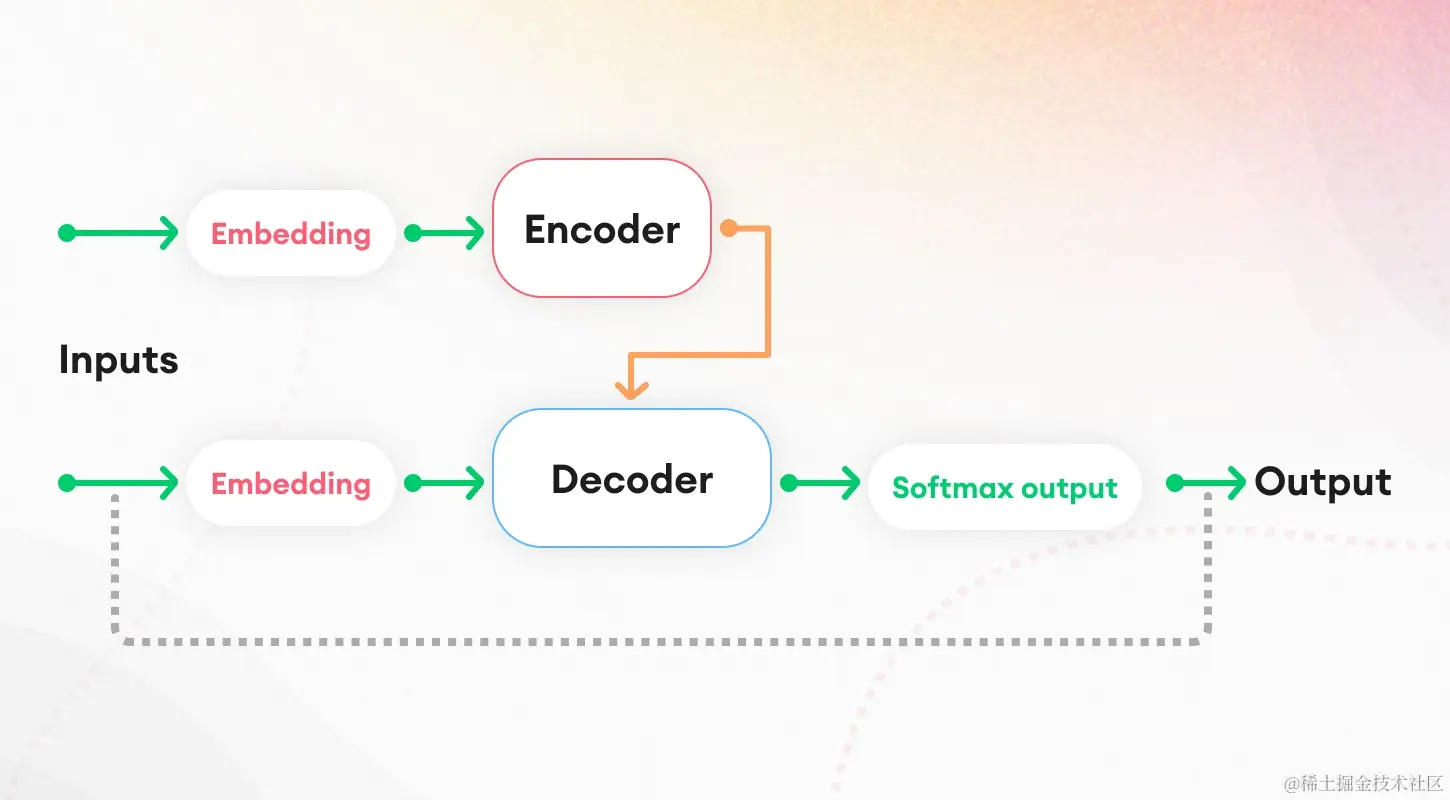 Embedding

Encoder

Inputs

Embedding

Decoder

Softmax output

Output

@稀土掘金技术社区